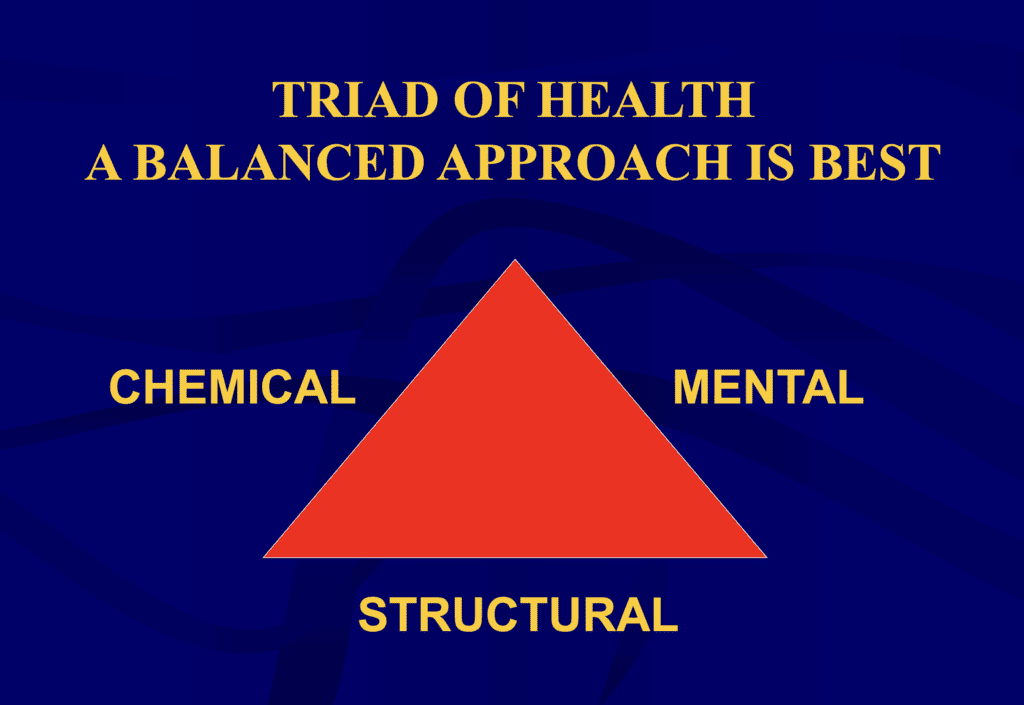 TRIAD OF HEALTH
A BALANCED APPROACH IS BEST

CHEMICAL

MENTAL

STRUCTURAL